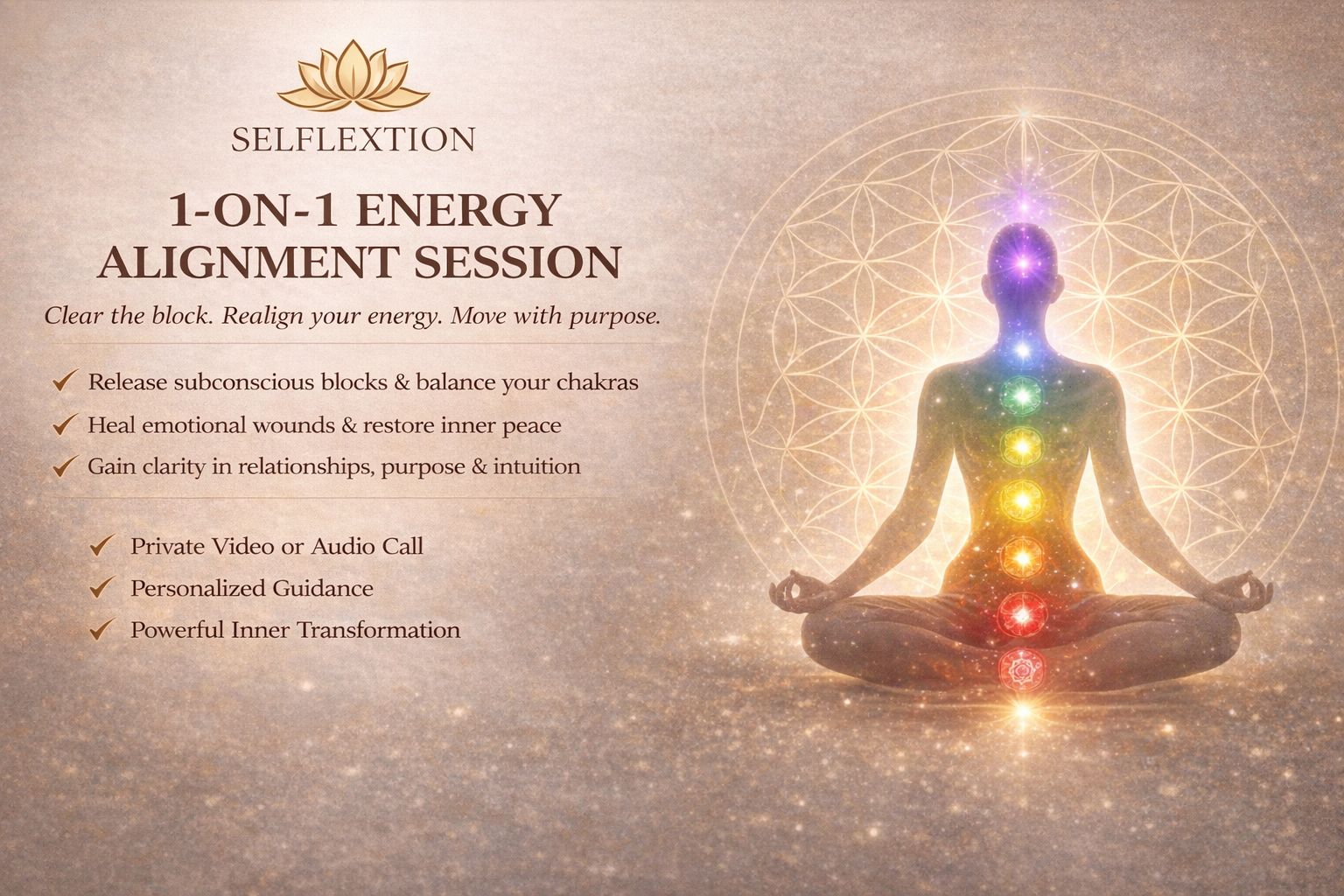 SELFLEXTION

1-ON-1 ENERGY ALIGNMENT SESSION

Clear the block. Realign your energy. Move with purpose.

✓ Release subconscious blocks & balance your chakras
✓ Heal emotional wounds & restore inner peace
✓ Gain clarity in relationships, purpose & intuition

✓ Private Video or Audio Call
✓ Personalized Guidance
✓ Powerful Inner Transformation